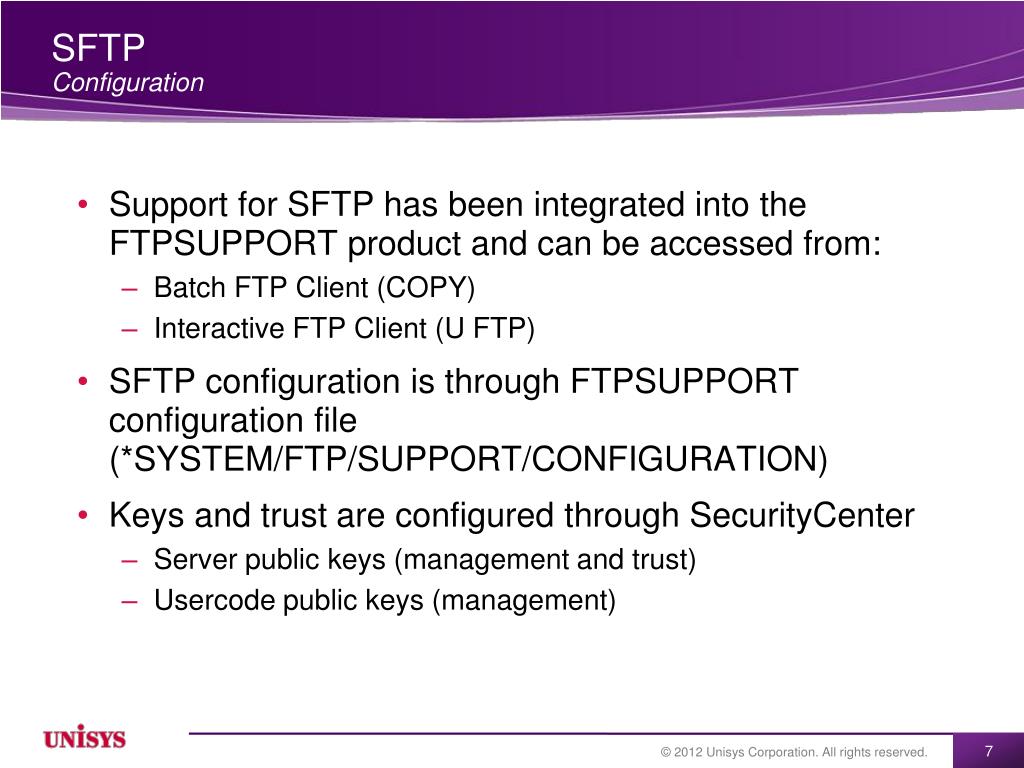 SFTP
Configuration

• Support for SFTP has been integrated into the FTPSUPPORT product and can be accessed from:
– Batch FTP Client (COPY)
– Interactive FTP Client (U FTP)
• SFTP configuration is through FTPSUPPORT configuration file (*SYSTEM/FTP/SUPPORT/CONFIGURATION)
• Keys and trust are configured through SecurityCenter
– Server public keys (management and trust)
– Usercode public keys (management)

UNISYS

© 2012 Unisys Corporation. All rights reserved.

7